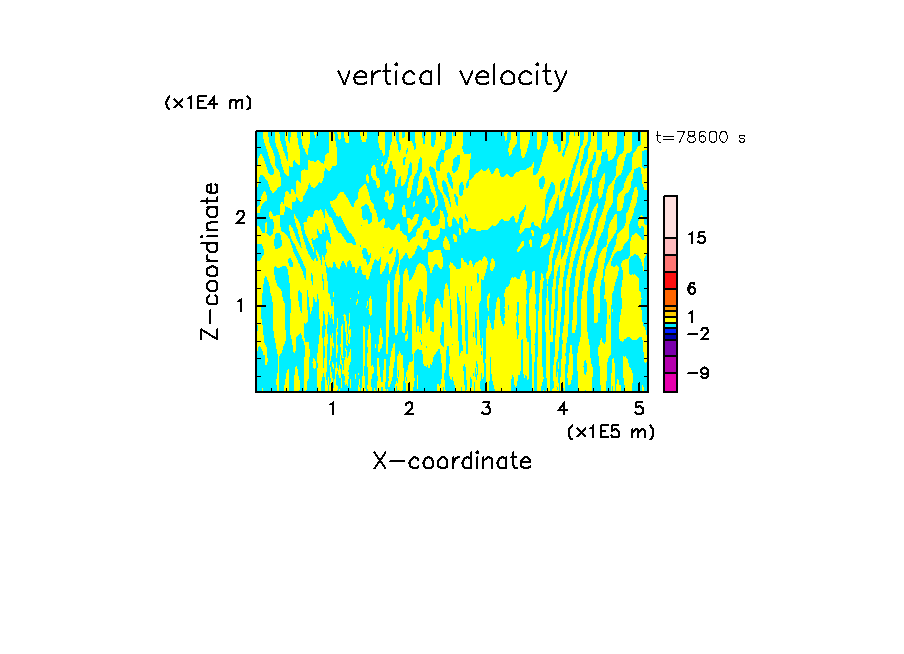 vertical velocity

(x1E4 m)

t=78600 s

Z-coordinate

2

1

15

6

1

−2

−9

1 2 3 4 5

(x1E5 m)

X-coordinate